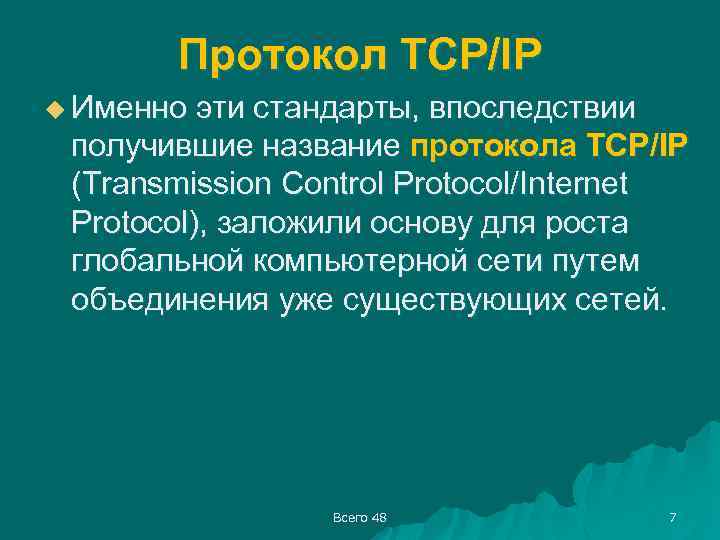 Протокол TCP/IP

Именно эти стандарты, впоследствии получившие название протокола TCP/IP (Transmission Control Protocol/Internet Protocol), заложили основу для роста глобальной компьютерной сети путем объединения уже существующих сетей.

Всего 48

7